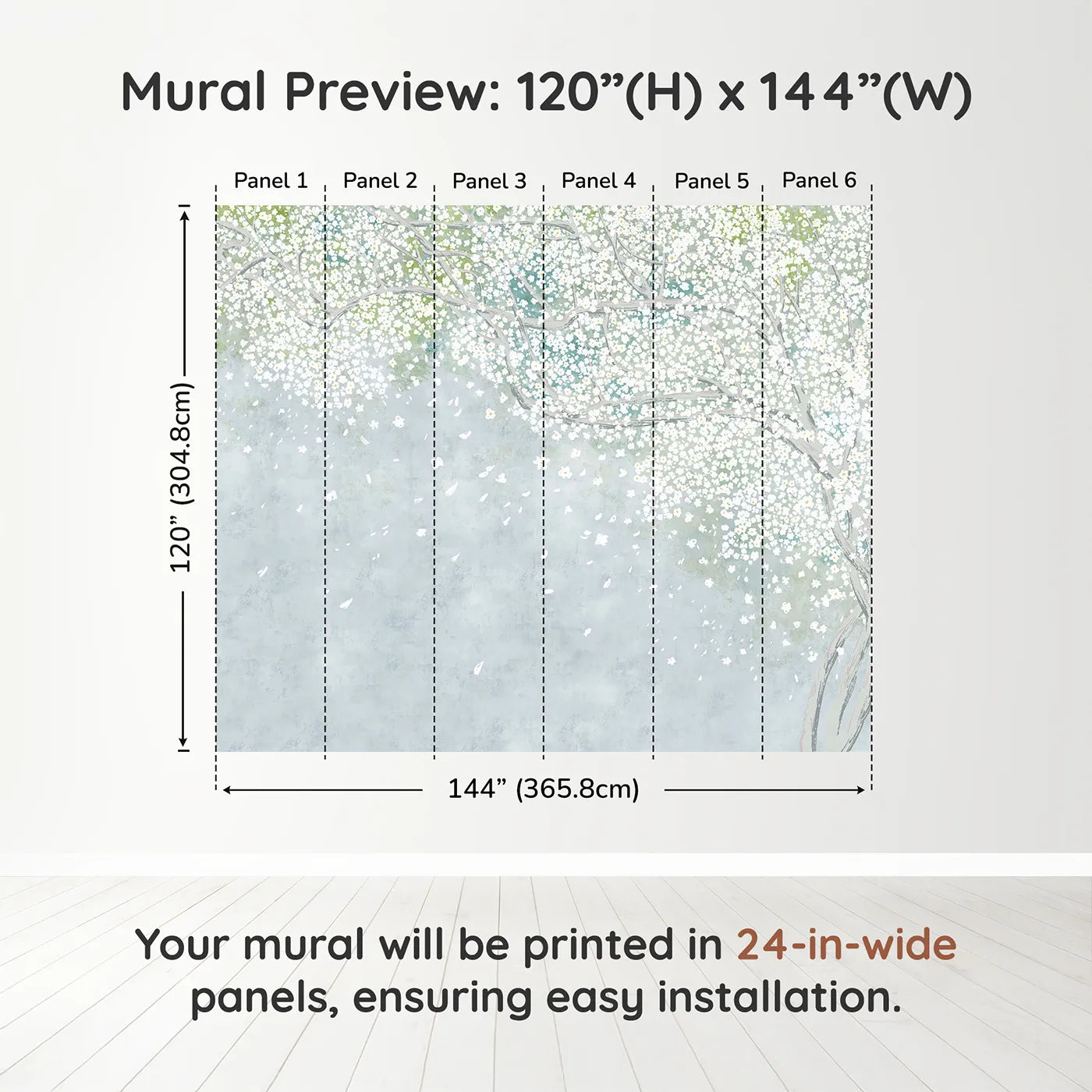 Mural Preview: 120”(H) x 144”(W)

Panel 1 Panel 2 Panel 3 Panel 4 Panel 5 Panel 6

120” (304.8cm)

144” (365.8cm)

Your mural will be printed in 24-in-wide panels, ensuring easy installation.